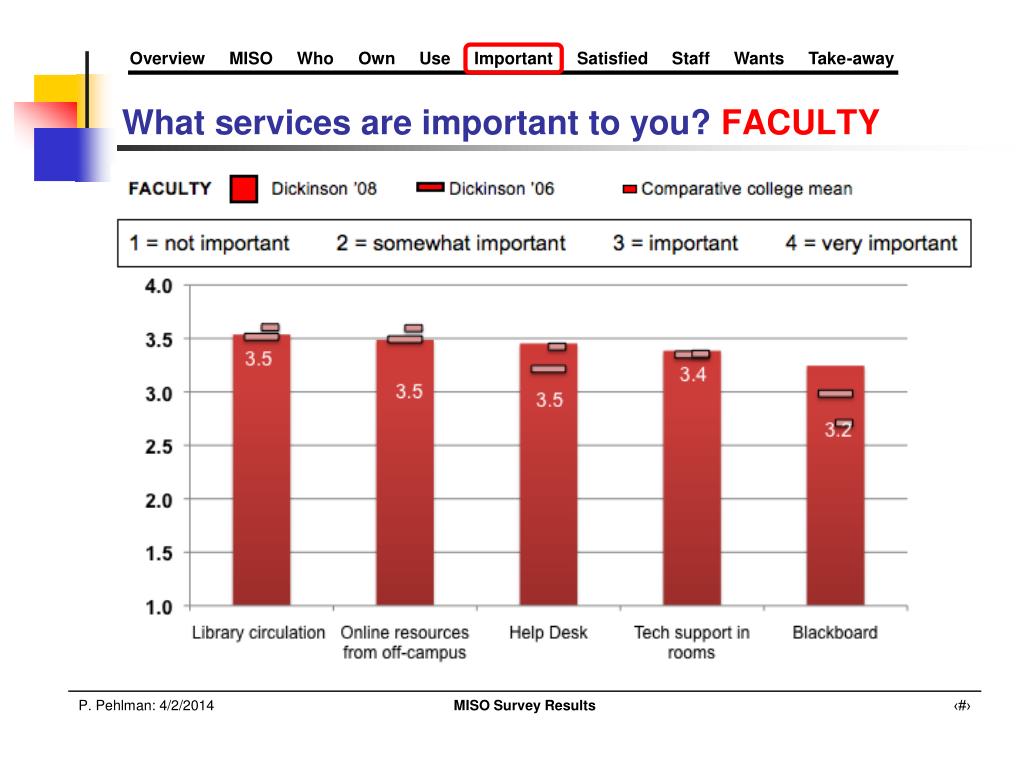 Overview MISO Who Own Use Important Satisfied Staff Wants Take-away

What services are important to you? FACULTY

FACULTY Dickinson '08 Dickinson '06 Comparative college mean

1 = not important 2 = somewhat important 3 = important 4 = very important

4.0
3.5
3.0
2.5
2.0
1.5
1.0

3.5 3.5 3.5 3.4 3.2

Library circulation
Online resources from off-campus
Help Desk
Tech support in rooms
Blackboard

P. Pehlman: 4/2/2014

MISO Survey Results

‹#›